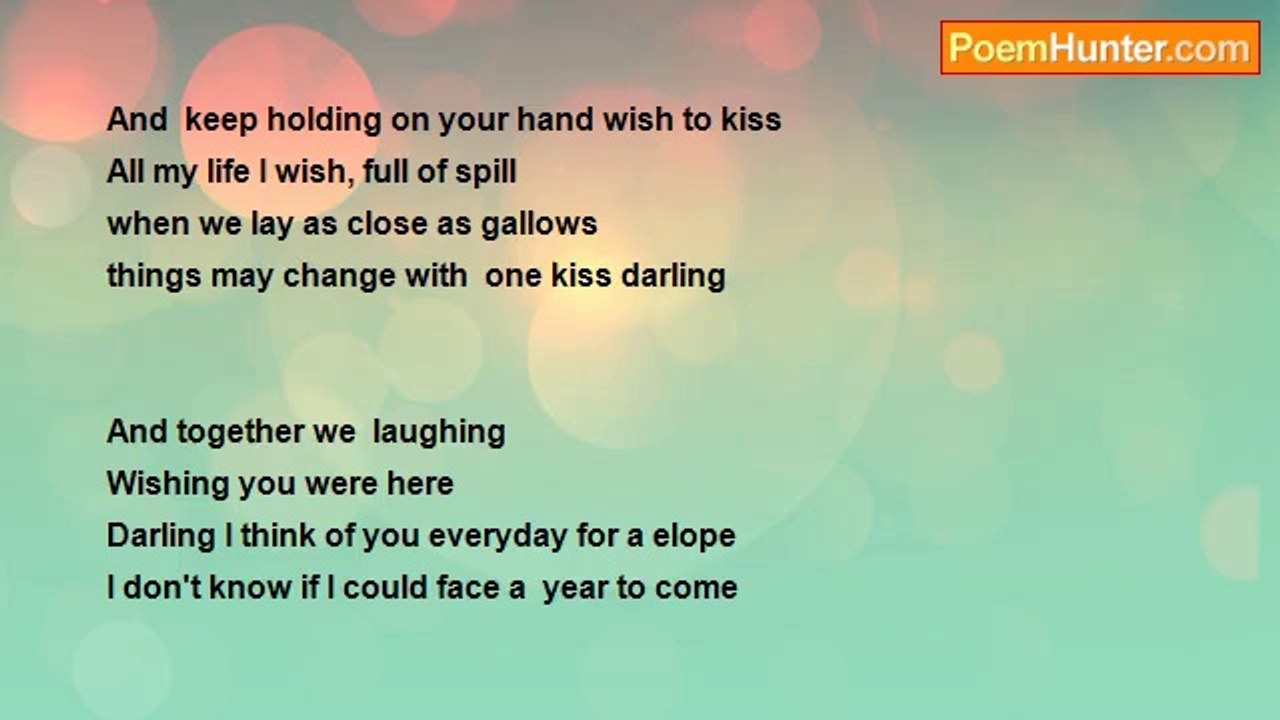 PoemHunter.com

And keep holding on your hand wish to kiss
All my life I wish, full of spill
when we lay as close as gallows
things may change with one kiss darling

And together we laughing
Wishing you were here
Darling I think of you everyday for a elope
I don't know if I could face a year to come